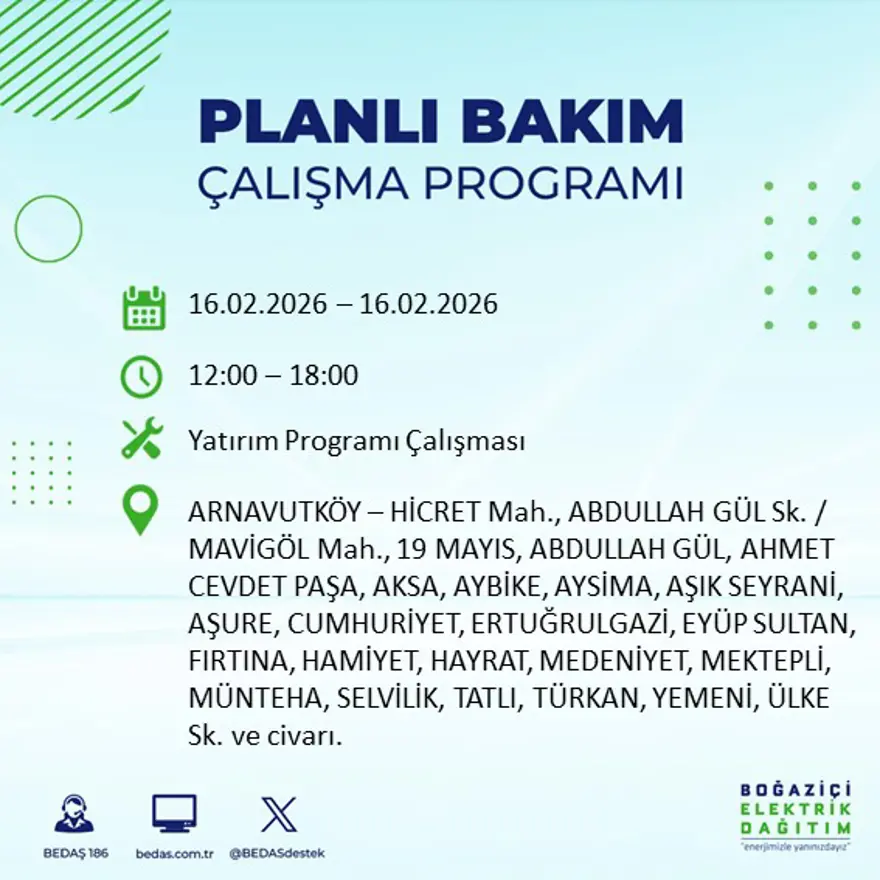 PLANLI BAKIM
ÇALIŞMA PROGRAMI

16.02.2026 – 16.02.2026

12:00 – 18:00

Yatırım Programı Çalışması

ARNAVUTKÖY – HİCRET Mah., ABDULLAH GÜL Sk. / MAVİGÖL Mah., 19 MAYIS, ABDULLAH GÜL, AHMET CEVDET PAŞA, AKSA, AYBİKE, AYSİMA, AŞIK SEYRANİ, AŞURE, CUMHURİYET, ERTUĞRULGAZİ, EYÜP SULTAN, FIRTINA, HAMİYET, HAYRAT, MEDENİYET, MEKTEPLİ, MÜNTEHA, SELVİLİK, TATLI, TÜRKAN, YEMENİ, ÜLKE Sk. ve civarı.

BEDAŞ 186
bedas.com.tr
@BEDASdestek

BOĞAZİÇİ
ELEKTRİK
DAĞITIM
"enerjimizle yanınızdayız"